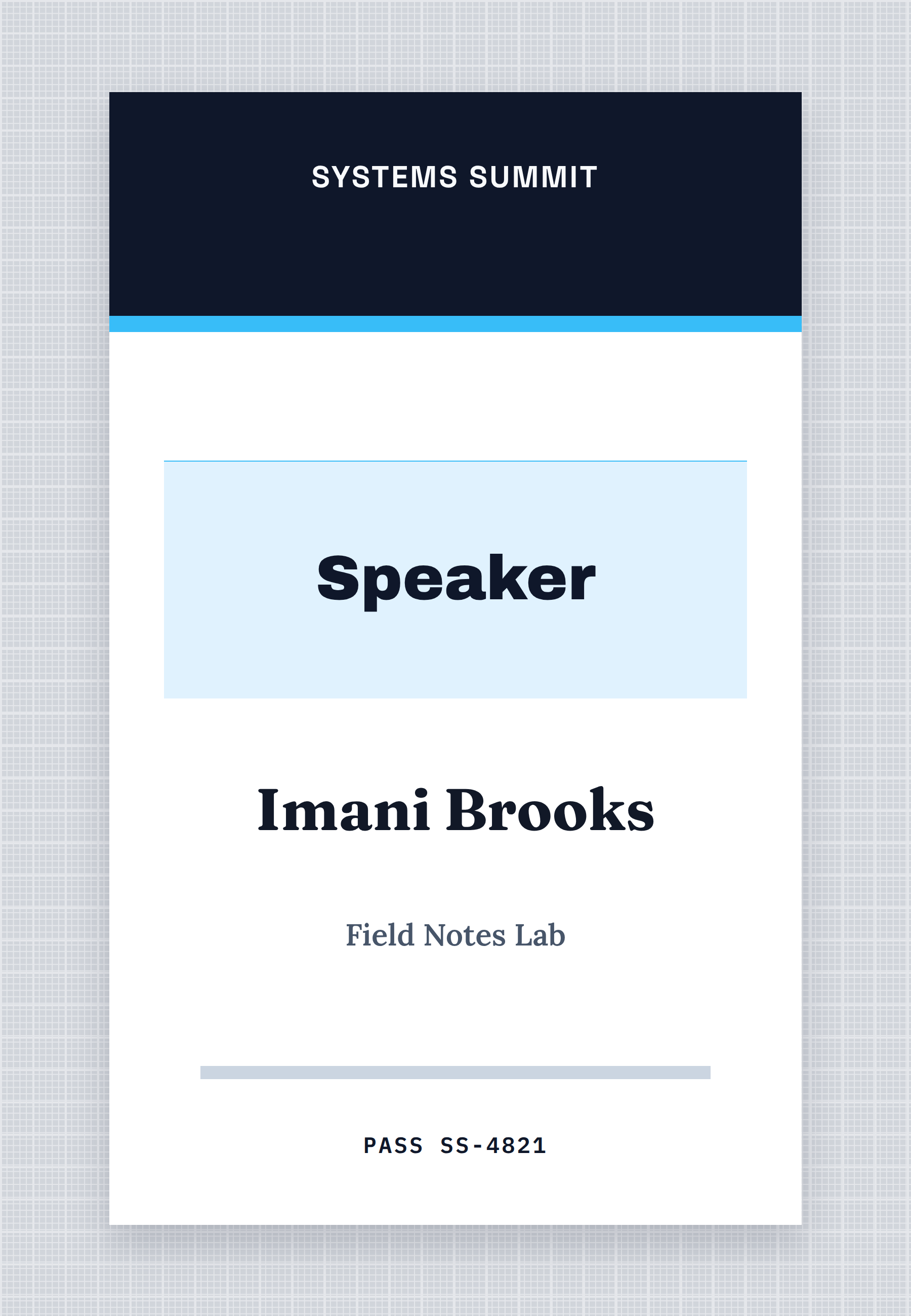 SYSTEMS SUMMIT

Speaker

Imani Brooks

Field Notes Lab

PASS SS-4821